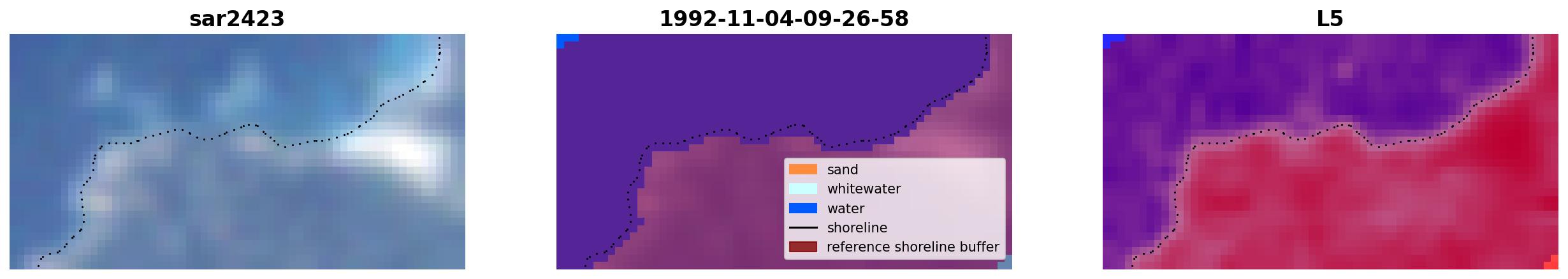 sar2423

1992-11-04-09-26-58

sand
whitewater
water
shoreline
reference shoreline buffer

L5